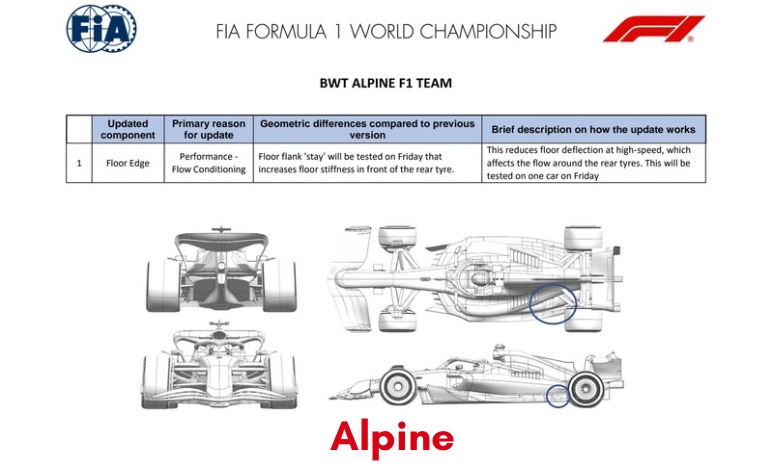 FIA

FIA FORMULA 1 WORLD CHAMPIONSHIP

F1

BWT ALPINE F1 TEAM

| | Updated component | Primary reason for update | Geometric differences compared to previous version | Brief description on how the update works |
|---|---|---|---|---|
| 1 | Floor Edge | Performance - Flow Conditioning | Floor flank 'stay' will be tested on Friday that increases floor stiffness in front of the rear tyre. | This reduces floor deflection at high-speed, which affects the flow around the rear tyres. This will be tested on one car on Friday |

Alpine